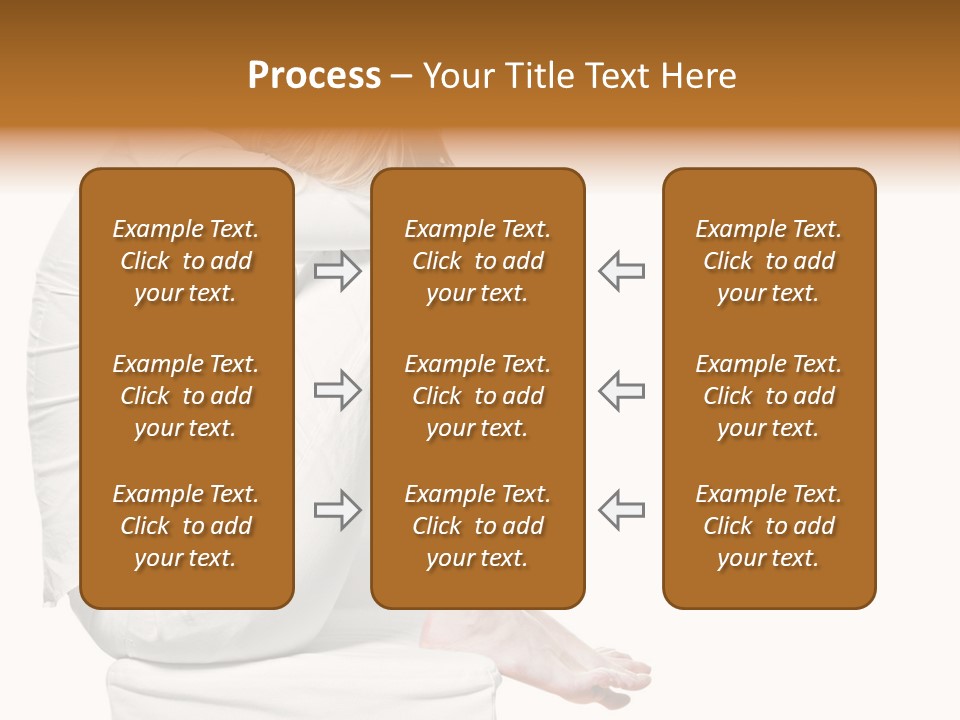 Process – Your Title Text Here

Example Text. Click to add your text.

Example Text. Click to add your text.

Example Text. Click to add your text.

Example Text. Click to add your text.

Example Text. Click to add your text.

Example Text. Click to add your text.

Example Text. Click to add your text.

Example Text. Click to add your text.

Example Text. Click to add your text.